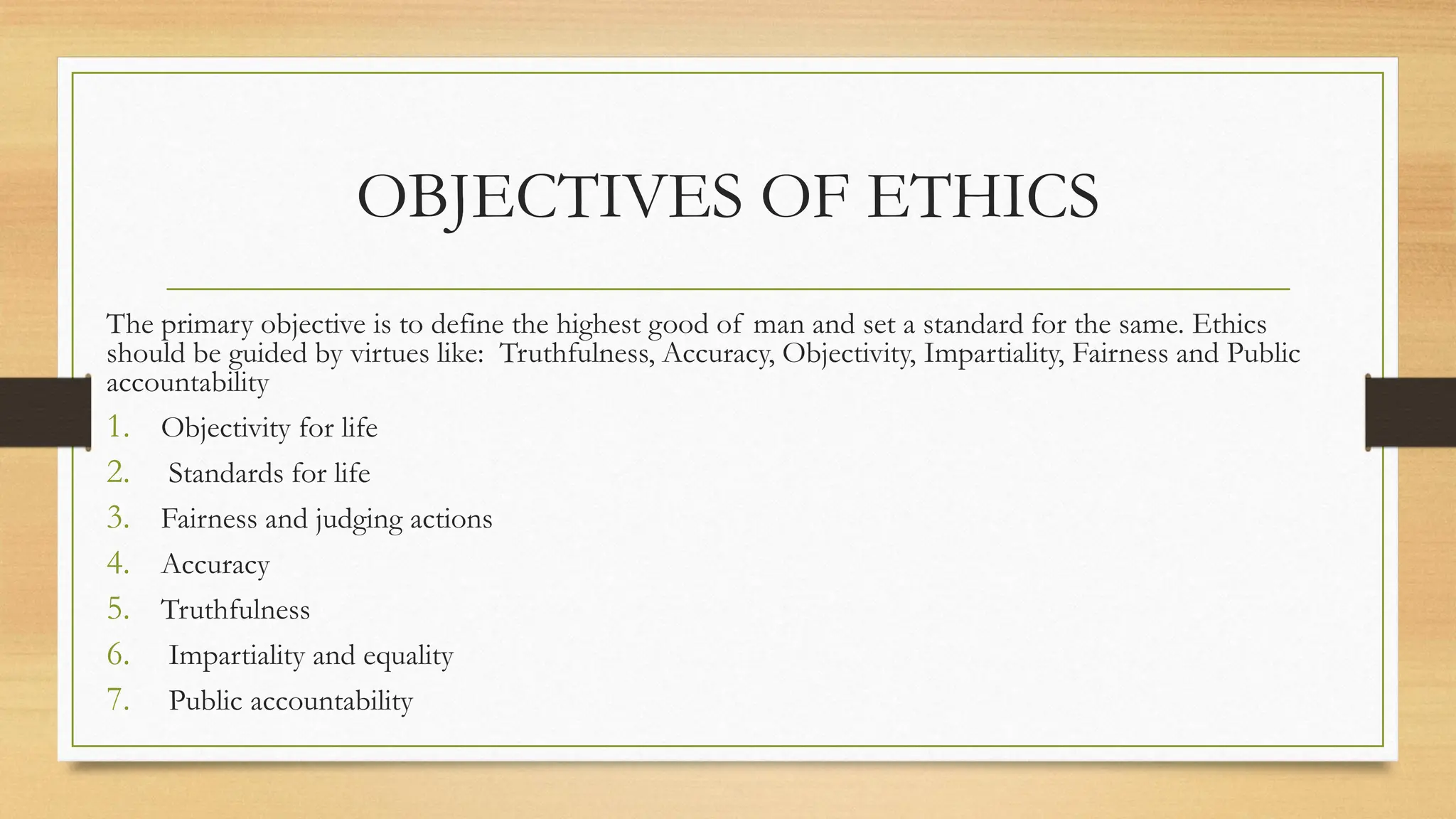 OBJECTIVES OF ETHICS

The primary objective is to define the highest good of man and set a standard for the same. Ethics should be guided by virtues like: Truthfulness, Accuracy, Objectivity, Impartiality, Fairness and Public accountability

1. Objectivity for life
2. Standards for life
3. Fairness and judging actions
4. Accuracy
5. Truthfulness
6. Impartiality and equality
7. Public accountability